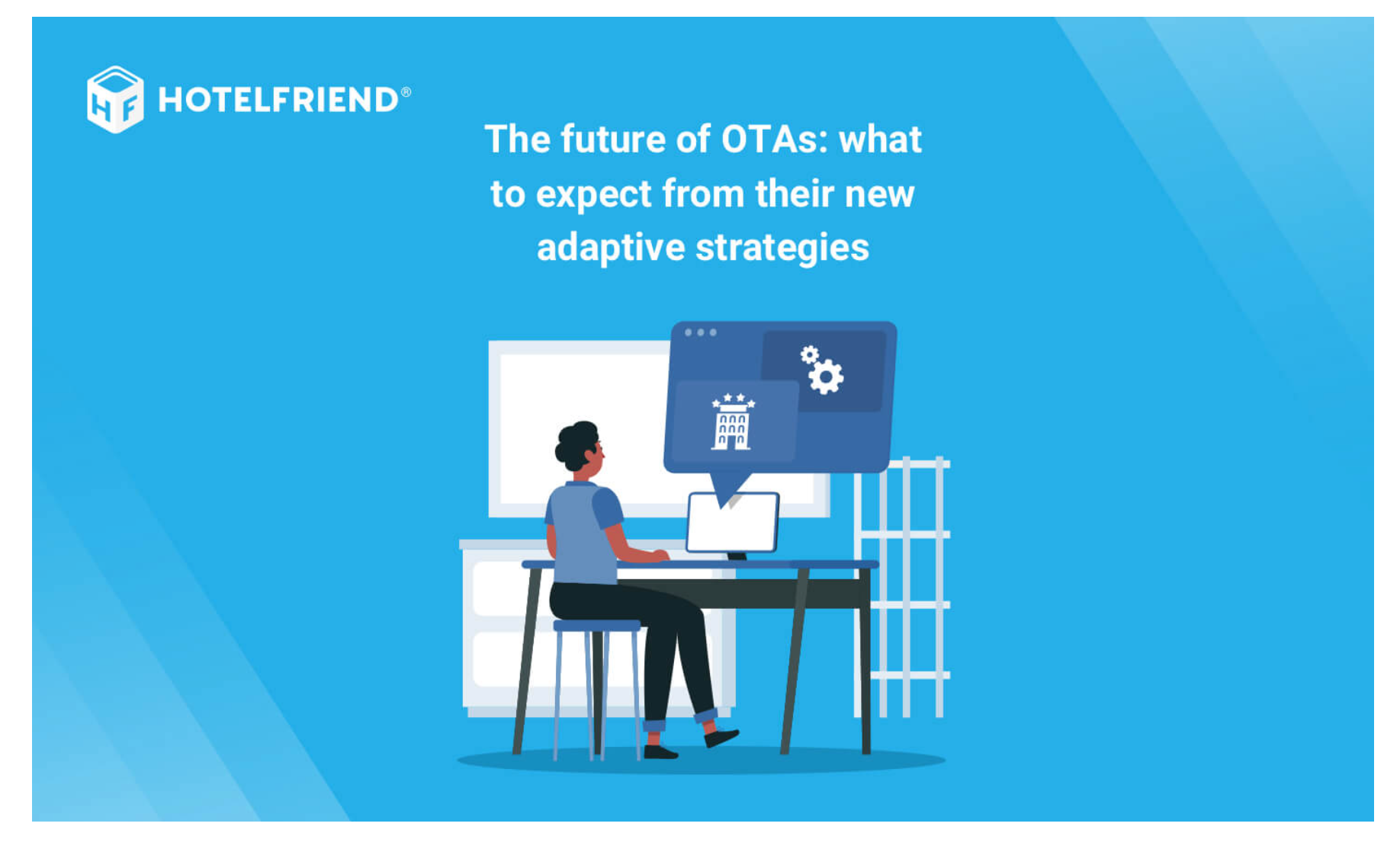 HF HOTELFRIEND®

The future of OTAs: what to expect from their new adaptive strategies